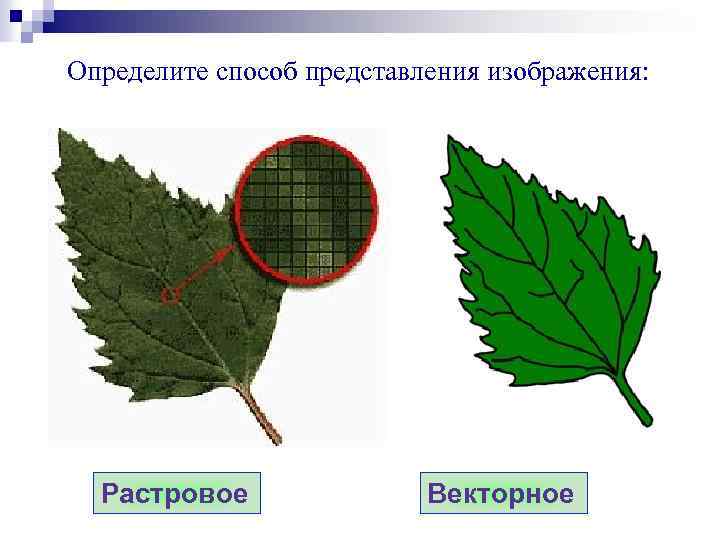 Определите способ представления изображения:

Растровое

Векторное